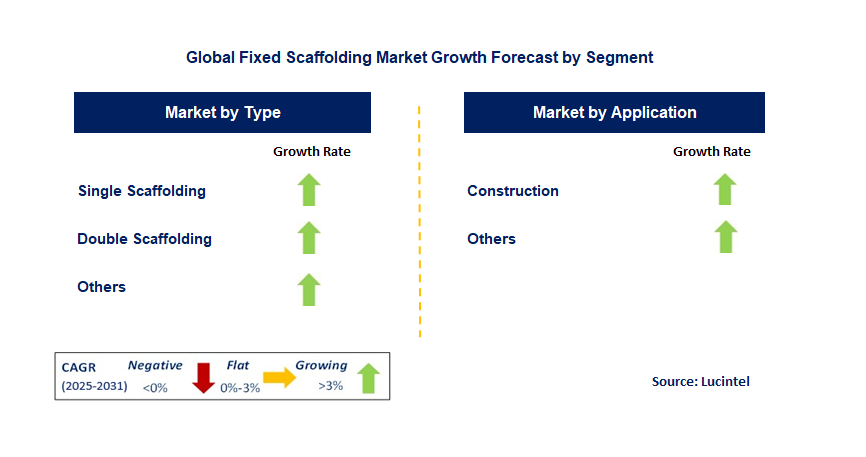 Global Fixed Scaffolding Market Growth Forecast by Segment

Market by Type

Growth Rate

Single Scaffolding

Double Scaffolding

Others

Market by Application

Growth Rate

Construction

Others

CAGR (2025-2031)
Negative <0%
Flat 0%-3%
Growing >3%

Source: Lucintel